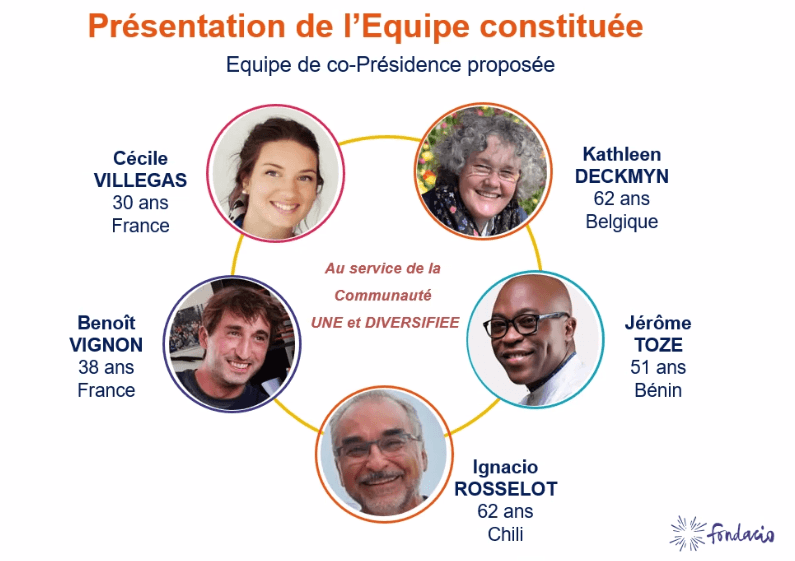 Présentation de l'Equipe constituée

Equipe de co-Présidence proposée

Cécile
VILLEGAS
30 ans
France

Kathleen
DECKMYN
62 ans
Belgique

Au service de la
Communauté
UNE et DIVERSIFIEE

Benoît
VIGNON
38 ans
France

Jérôme
TOZE
51 ans
Bénin

Ignacio
ROSSELOT
62 ans
Chili

fondacio